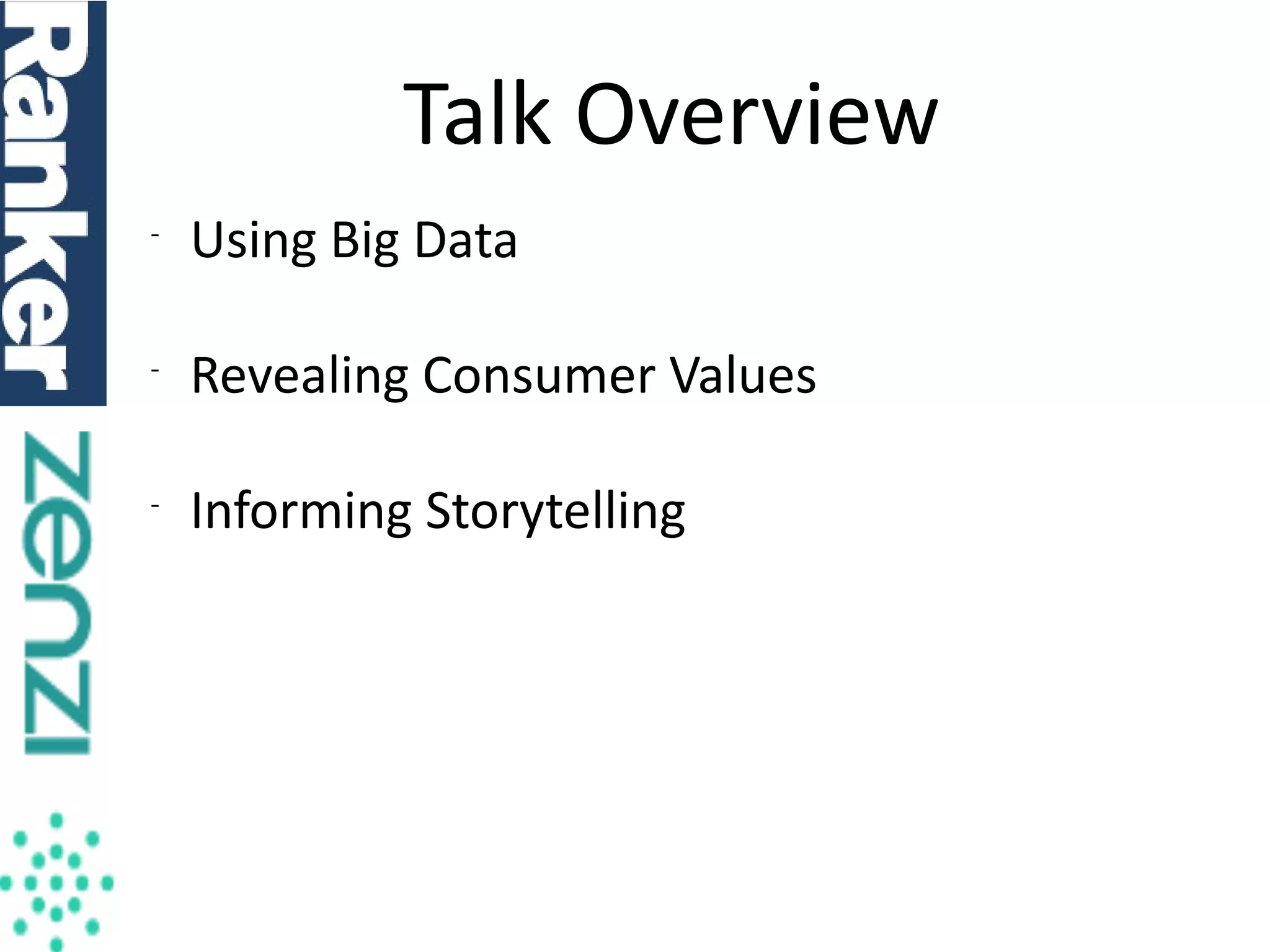 Ranker

zenzi

Talk Overview

- Using Big Data

- Revealing Consumer Values

- Informing Storytelling